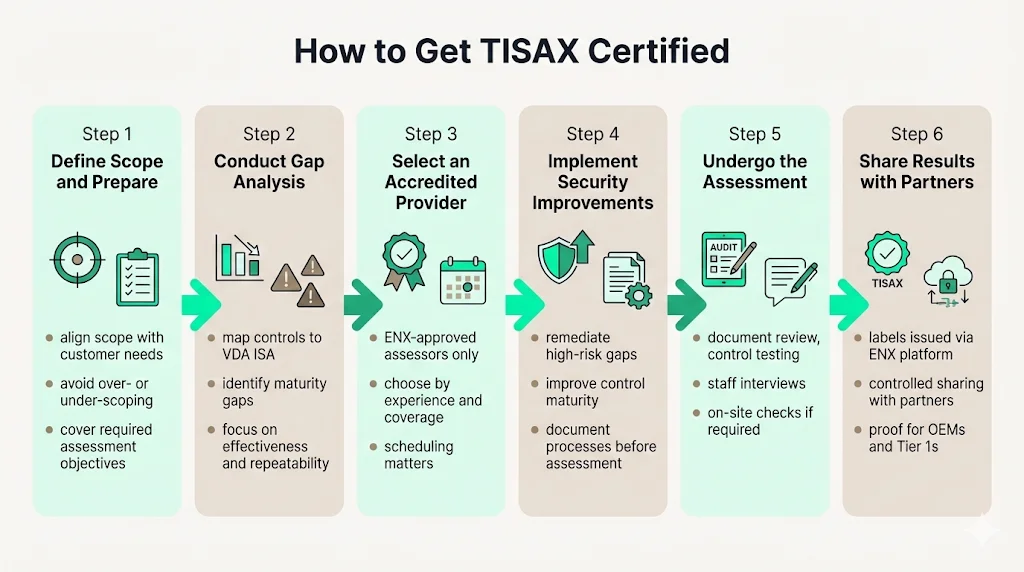 How to Get TISAX Certified

Step 1
Define Scope and Prepare

- align scope with customer needs
- avoid over- or under-scoping
- cover required assessment objectives

Step 2
Conduct Gap Analysis

- map controls to VDA ISA
- identify maturity gaps
- focus on effectiveness and repeatability

Step 3
Select an Accredited Provider

- ENX-approved assessors only
- choose by experience and coverage
- scheduling matters

Step 4
Implement Security Improvements

- remediate high-risk gaps
- improve control maturity
- document processes before assessment

Step 5
Undergo the Assessment

AUDIT

- document review, control testing
- staff interviews
- on-site checks if required

Step 6
Share Results with Partners

TISAX

- labels issued via ENX platform
- controlled sharing with partners
- proof for OEMs and Tier 1s